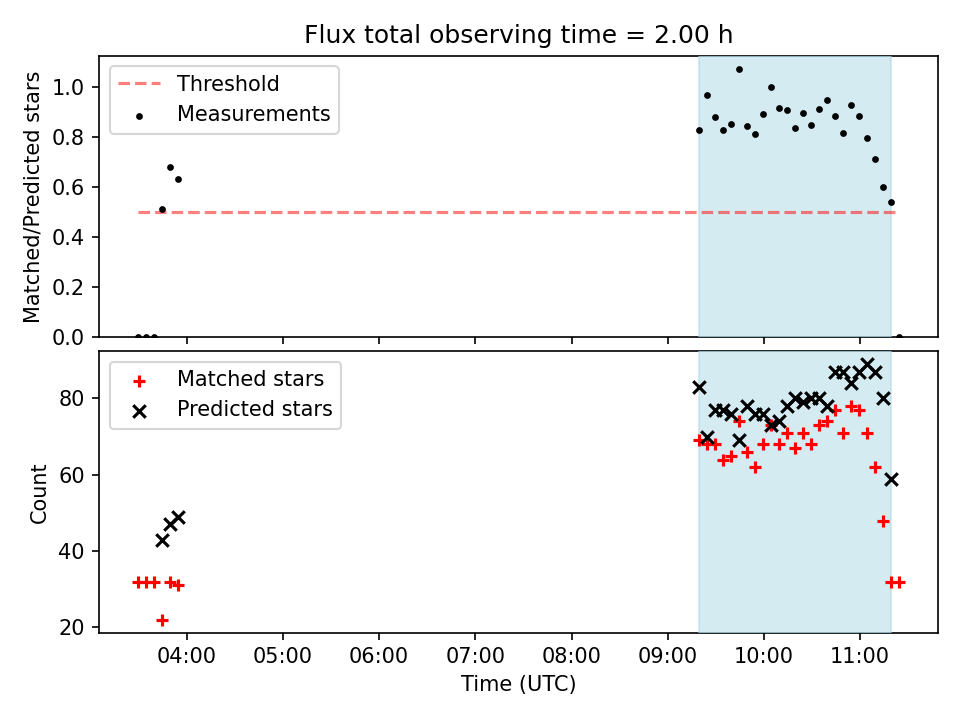 Flux total observing time = 2.00 h

Threshold
Measurements

Matched/Predicted stars

1.0
0.8
0.6
0.4
0.2
0.0

Matched stars
Predicted stars

Count

80
60
40
20

04:00 05:00 06:00 07:00 08:00 09:00 10:00 11:00

Time (UTC)